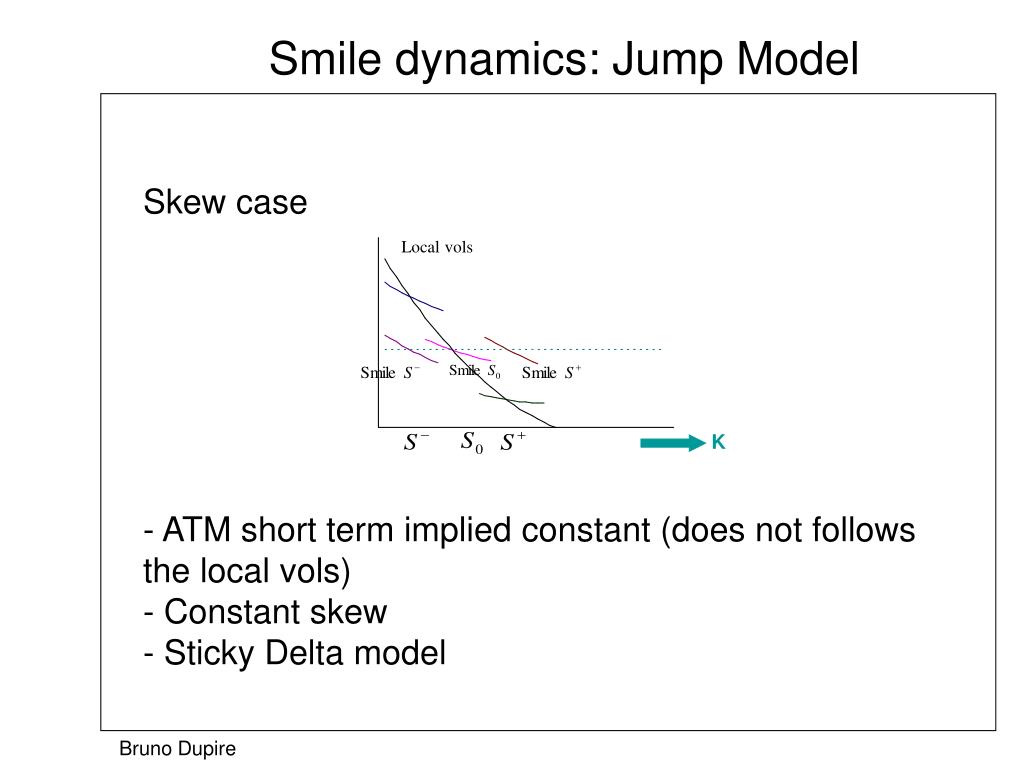 Smile dynamics: Jump Model

Skew case

Local vols

Smile $S^-$ Smile $S_0$ Smile $S^+$

$S^-$ $S_0$ $S^+$

K

- ATM short term implied constant (does not follows the local vols)
- Constant skew
- Sticky Delta model

Bruno Dupire